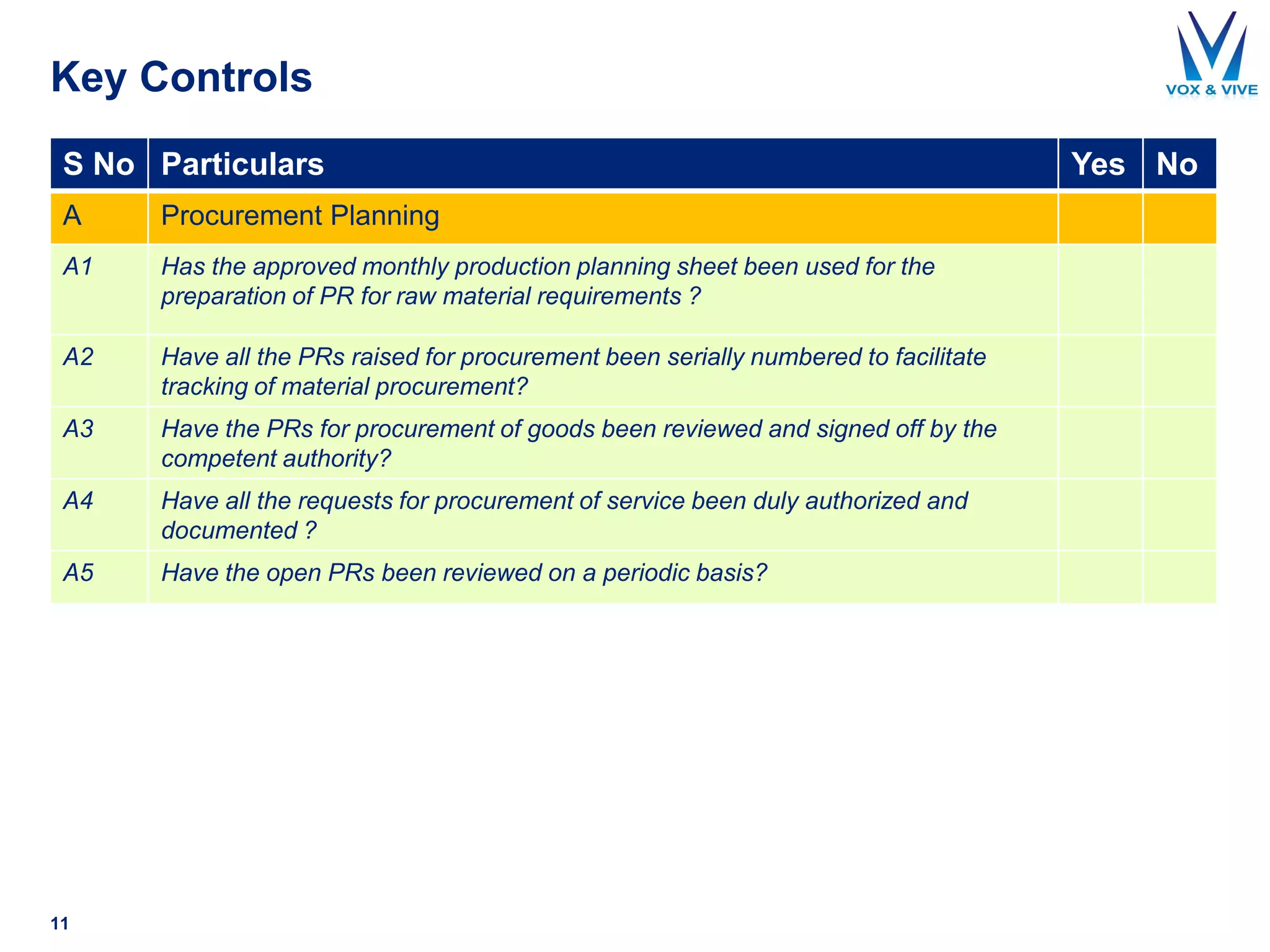 Key Controls

VOX & VIVE

| S No | Particulars | Yes | No |
|---|---|---|---|
| A | Procurement Planning | | |
| A1 | Has the approved monthly production planning sheet been used for the preparation of PR for raw material requirements ? | | |
| A2 | Have all the PRs raised for procurement been serially numbered to facilitate tracking of material procurement? | | |
| A3 | Have the PRs for procurement of goods been reviewed and signed off by the competent authority? | | |
| A4 | Have all the requests for procurement of service been duly authorized and documented ? | | |
| A5 | Have the open PRs been reviewed on a periodic basis? | | |

11